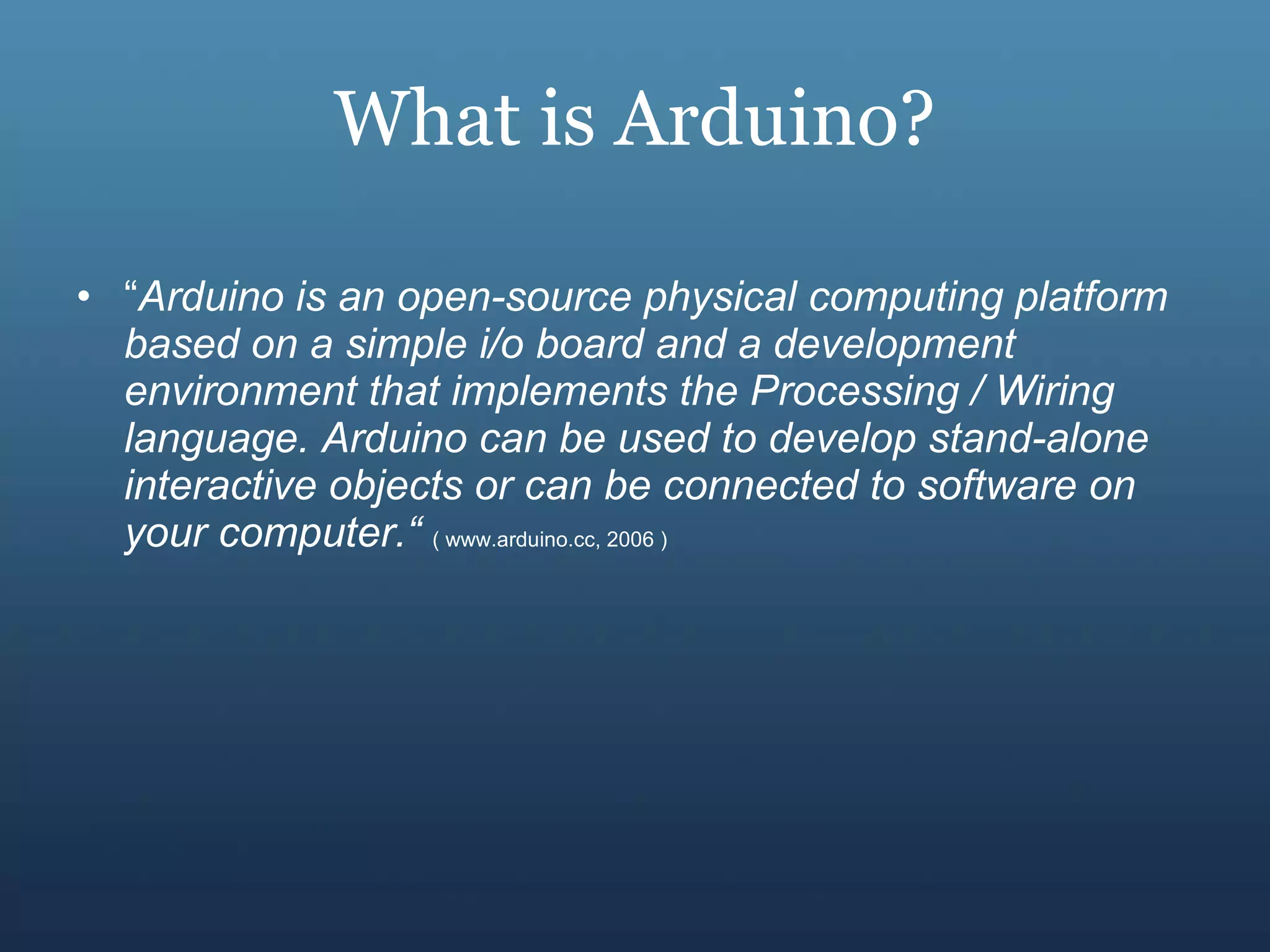 What is Arduino?

• “Arduino is an open-source physical computing platform based on a simple i/o board and a development environment that implements the Processing / Wiring language. Arduino can be used to develop stand-alone interactive objects or can be connected to software on your computer.“ ( www.arduino.cc, 2006 )